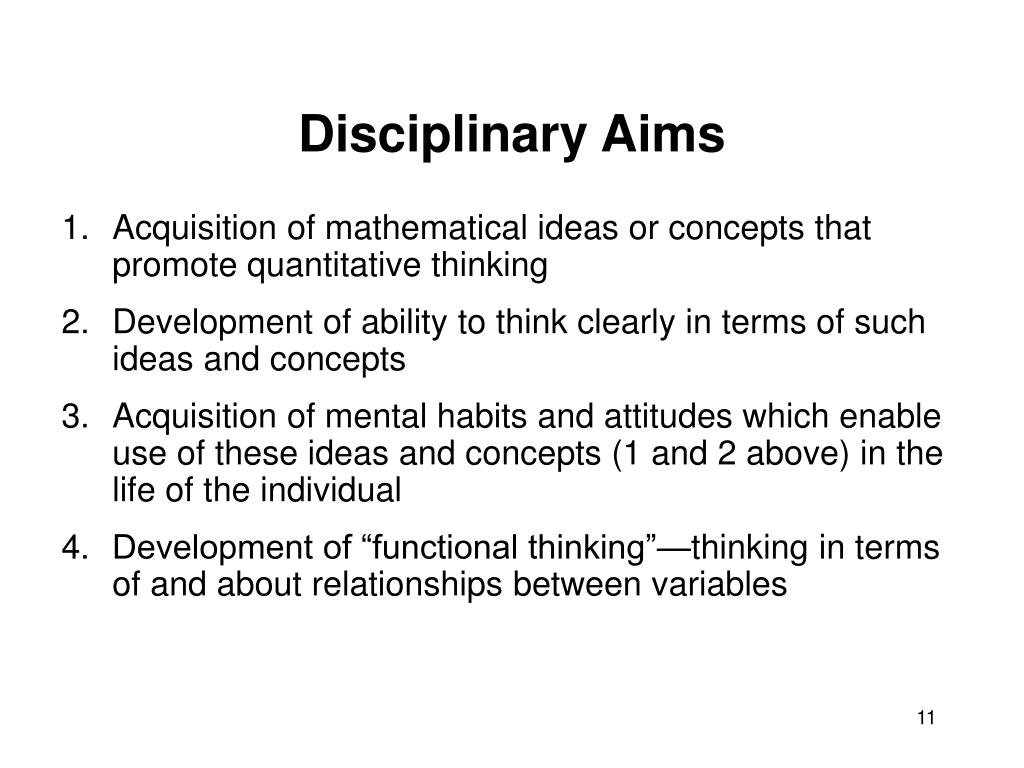 Disciplinary Aims

1. Acquisition of mathematical ideas or concepts that promote quantitative thinking
2. Development of ability to think clearly in terms of such ideas and concepts
3. Acquisition of mental habits and attitudes which enable use of these ideas and concepts (1 and 2 above) in the life of the individual
4. Development of “functional thinking”—thinking in terms of and about relationships between variables

11